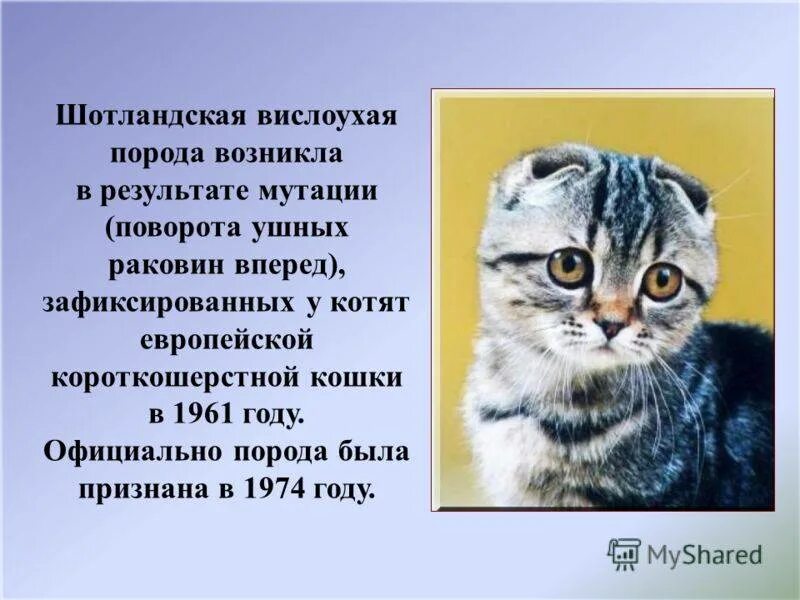 Шотландская вислоухая порода возникла в результате мутации (поворота ушных раковин вперед), зафиксированных у котят европейской короткошерстной кошки в 1961 году. Официально порода была признана в 1974 году.

MyShared